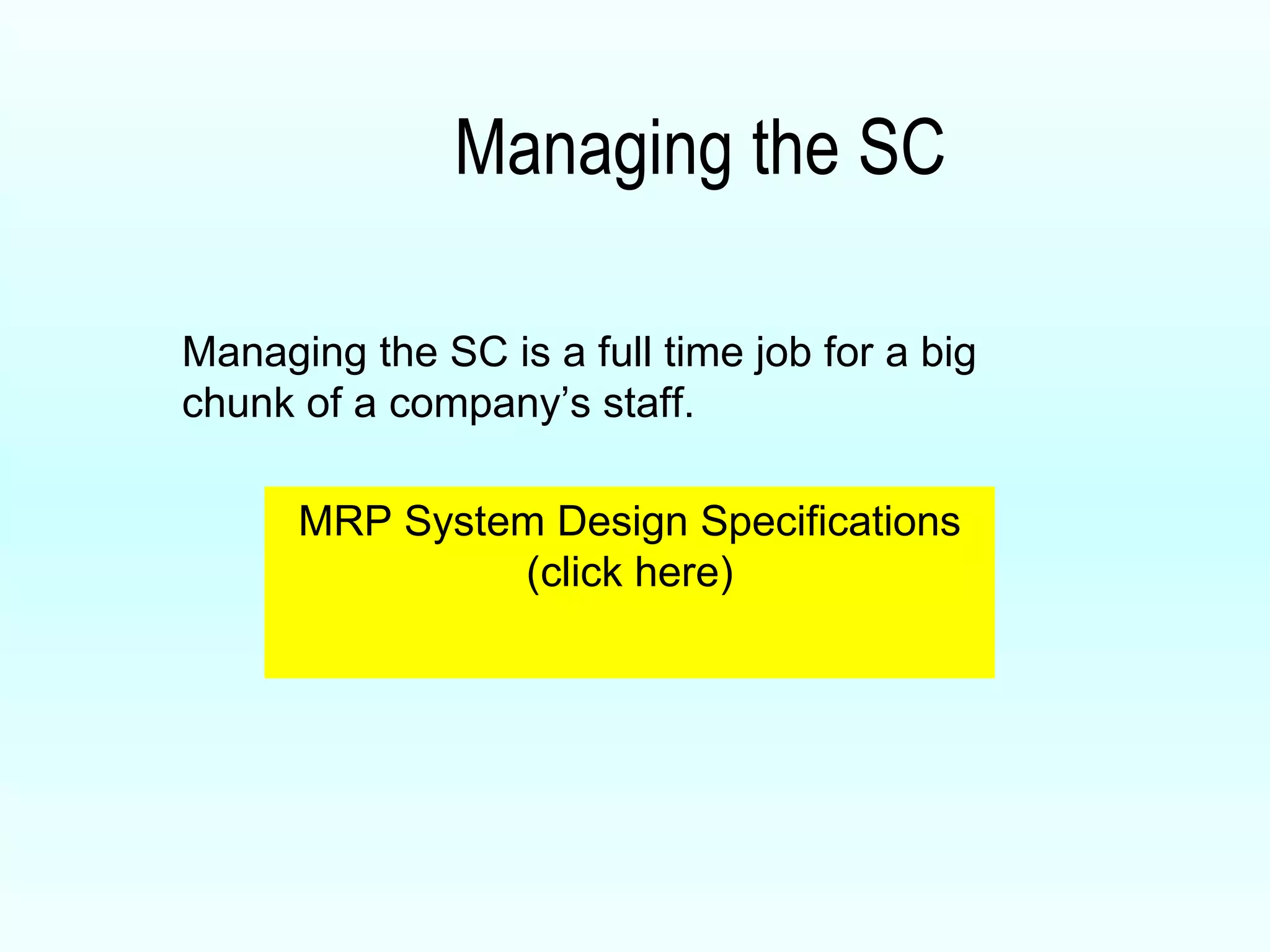 Managing the SC

Managing the SC is a full time job for a big chunk of a company’s staff.

MRP System Design Specifications
(click here)